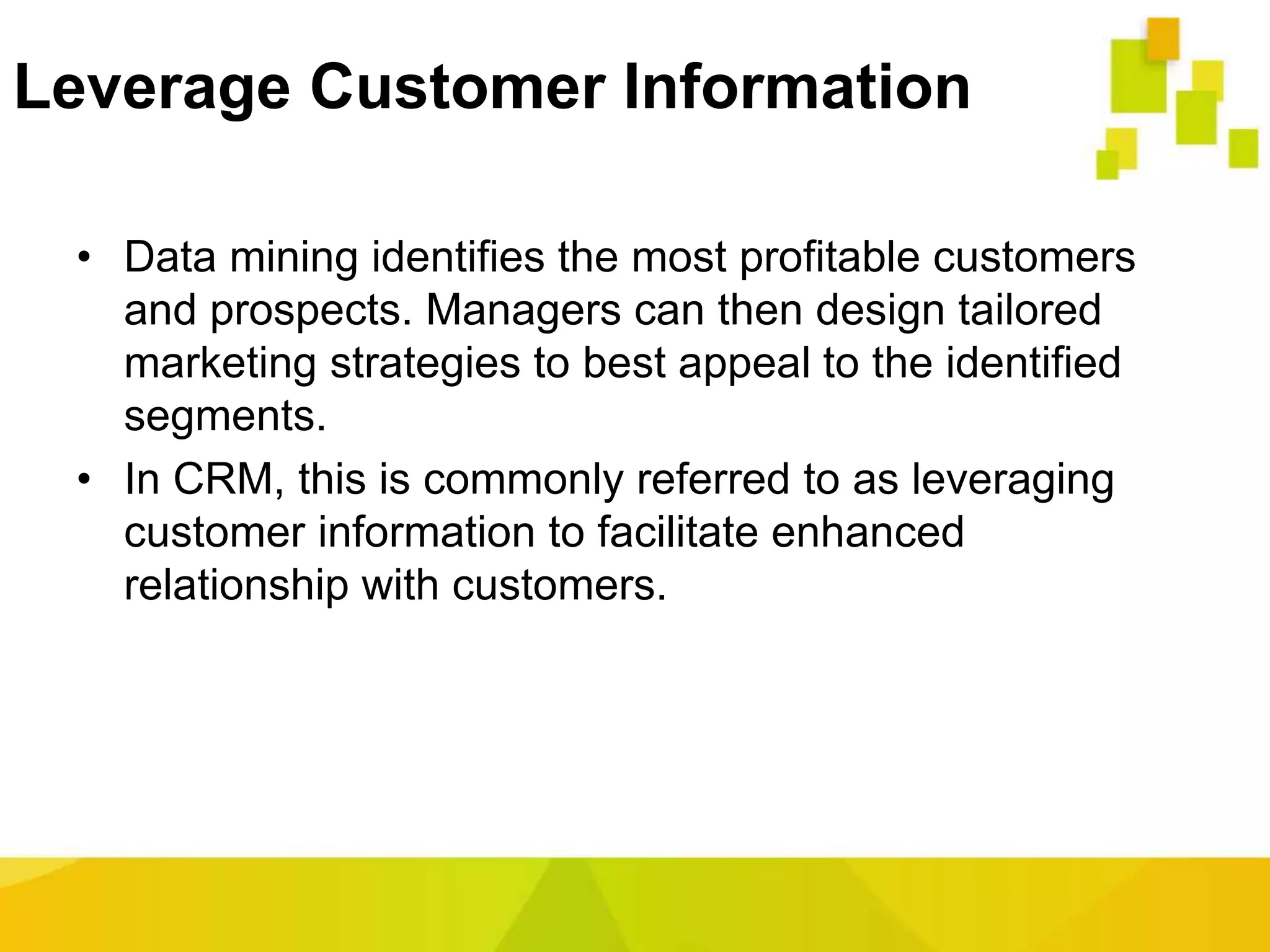 Leverage Customer Information

• Data mining identifies the most profitable customers and prospects. Managers can then design tailored marketing strategies to best appeal to the identified segments.

• In CRM, this is commonly referred to as leveraging customer information to facilitate enhanced relationship with customers.